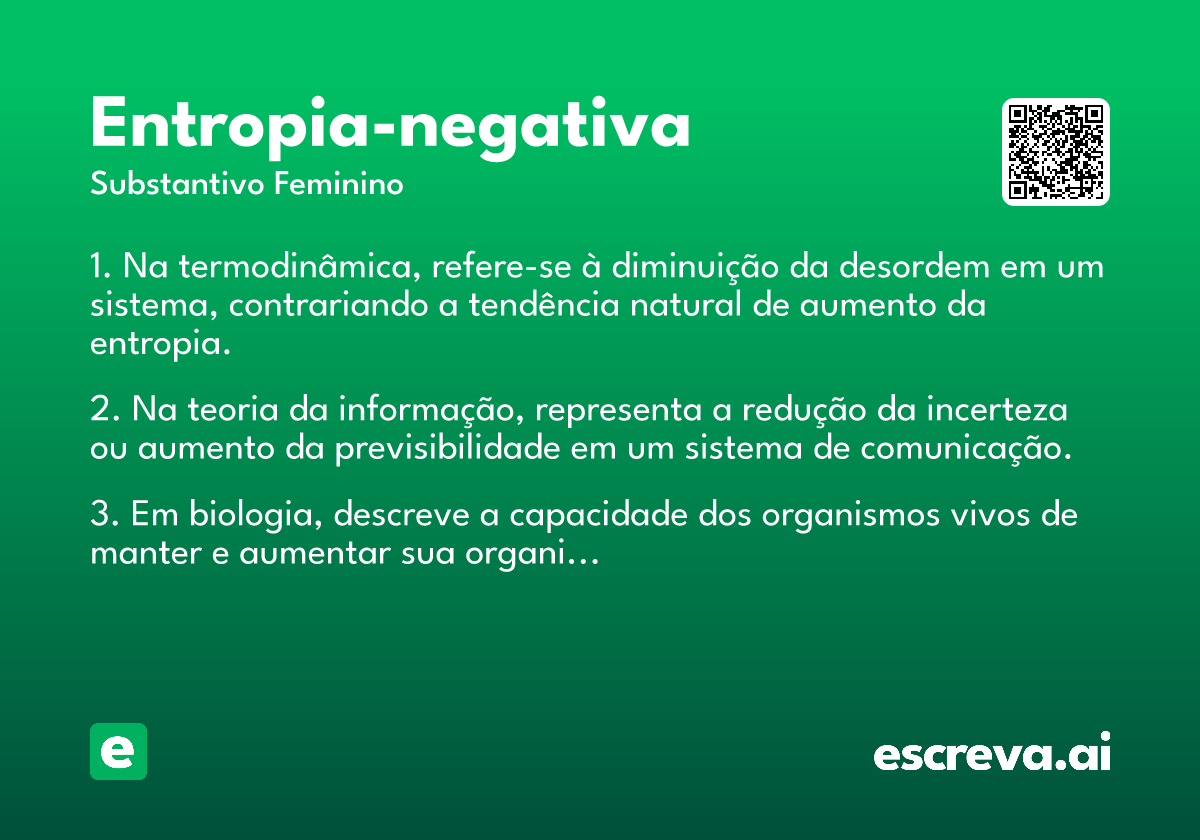 Entropia-negativa
Substantivo Feminino

1. Na termodinâmica, refere-se à diminuição da desordem em um sistema, contrariando a tendência natural de aumento da entropia.

2. Na teoria da informação, representa a redução da incerteza ou aumento da previsibilidade em um sistema de comunicação.

3. Em biologia, descreve a capacidade dos organismos vivos de manter e aumentar sua organi…

e

escreva.ai